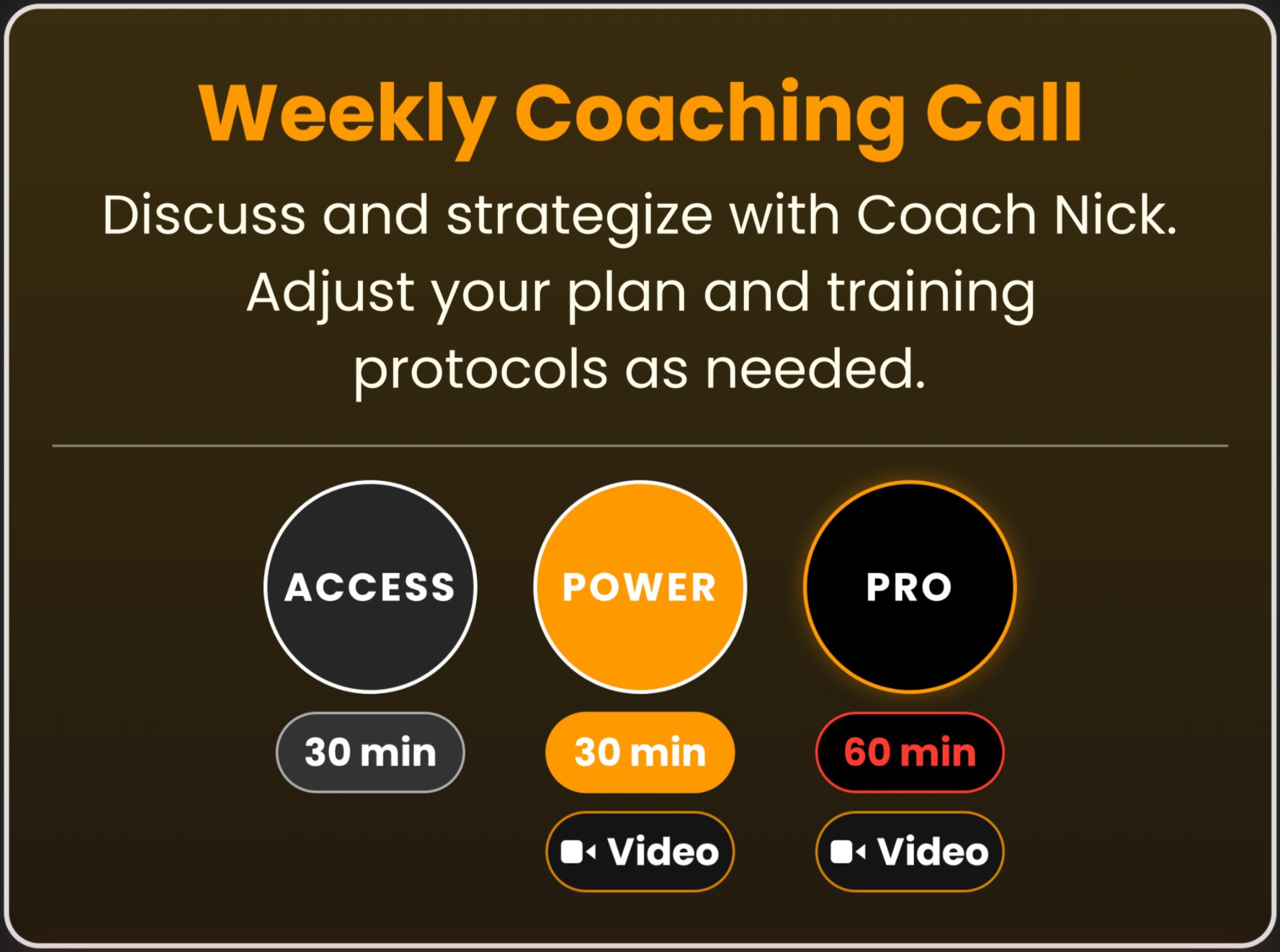 Weekly Coaching Call

Discuss and strategize with Coach Nick. Adjust your plan and training protocols as needed.

ACCESS

30 min

POWER

30 min

Video

PRO

60 min

Video